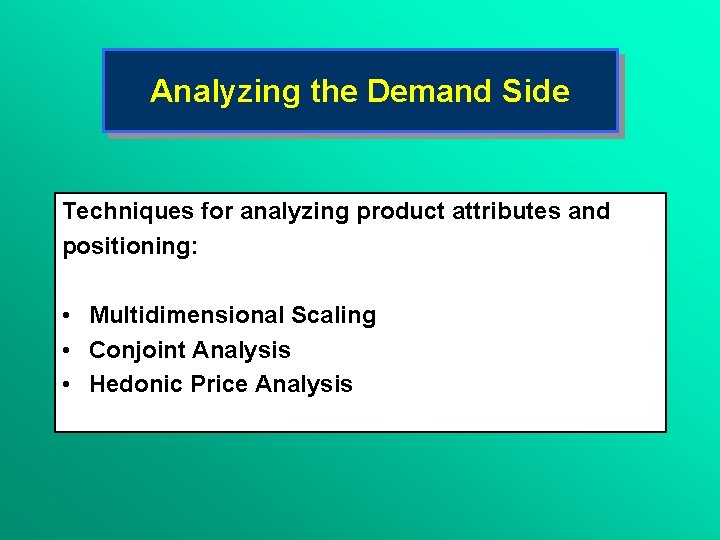 Analyzing the Demand Side

Techniques for analyzing product attributes and positioning:

• Multidimensional Scaling
• Conjoint Analysis
• Hedonic Price Analysis